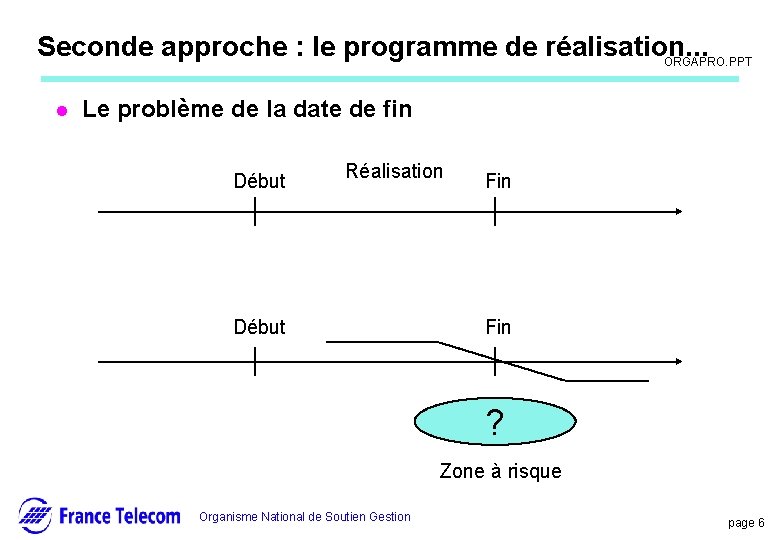 Seconde approche : le programme de réalisation...
ORGAPRO.PPT

Le problème de la date de fin

Début
Réalisation
Fin

Début
Fin

?

Zone à risque

France Telecom
Organisme National de Soutien Gestion

page 6